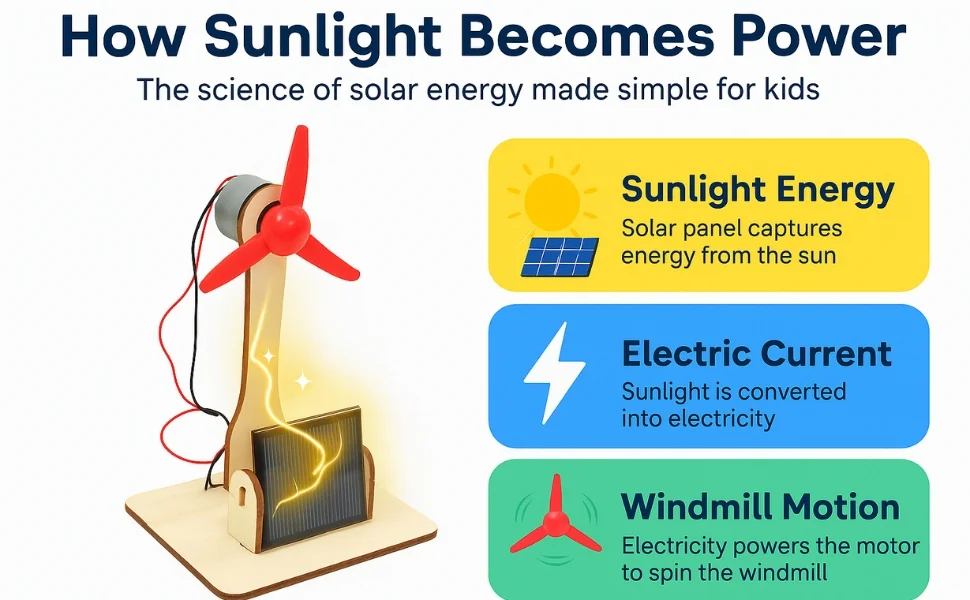 How Sunlight Becomes Power

The science of solar energy made simple for kids

Sunlight Energy
Solar panel captures energy from the sun

Electric Current
Sunlight is converted into electricity

Windmill Motion
Electricity powers the motor to spin the windmill